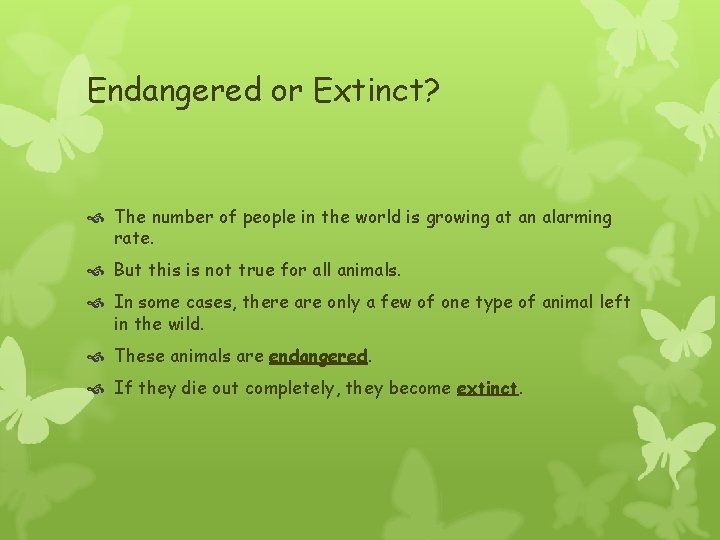 Endangered or Extinct?

The number of people in the world is growing at an alarming rate.

But this is not true for all animals.

In some cases, there are only a few of one type of animal left in the wild.

These animals are endangered.

If they die out completely, they become extinct.